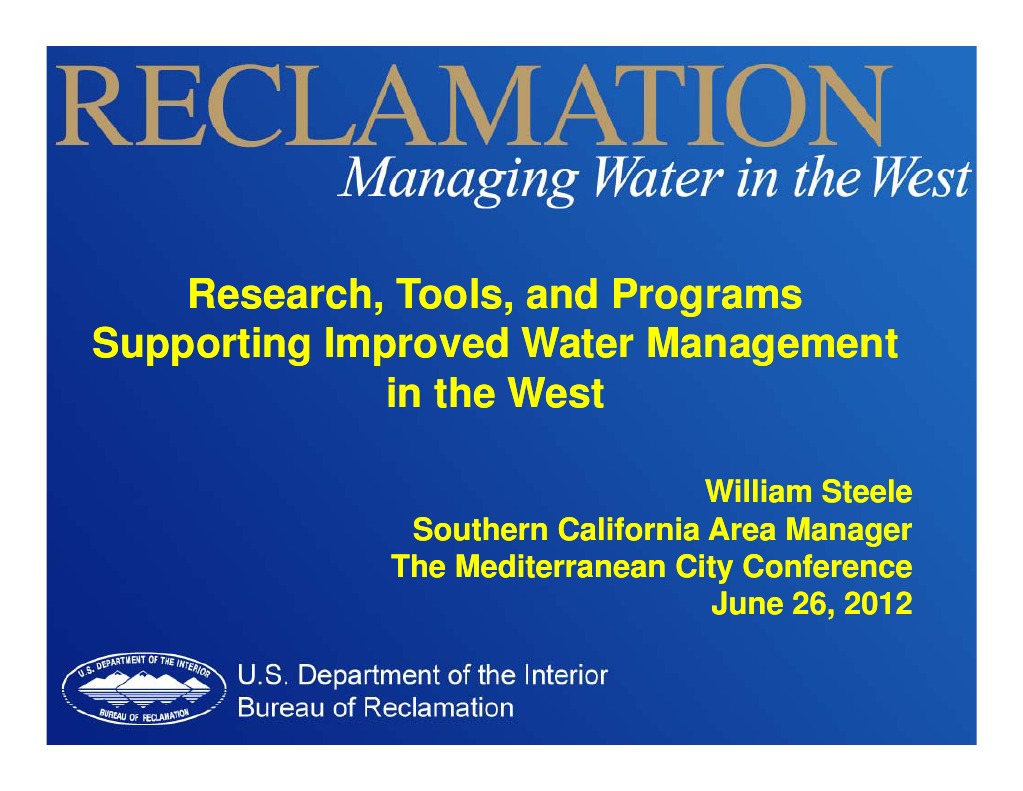 RECLAMATION
Managing Water in the West

Research, Tools, and Programs Supporting Improved Water Management in the West

William Steele
Southern California Area Manager
The Mediterranean City Conference
June 26, 2012

U.S. DEPARTMENT OF THE INTERIOR
BUREAU OF RECLAMATION

U.S. Department of the Interior
Bureau of Reclamation